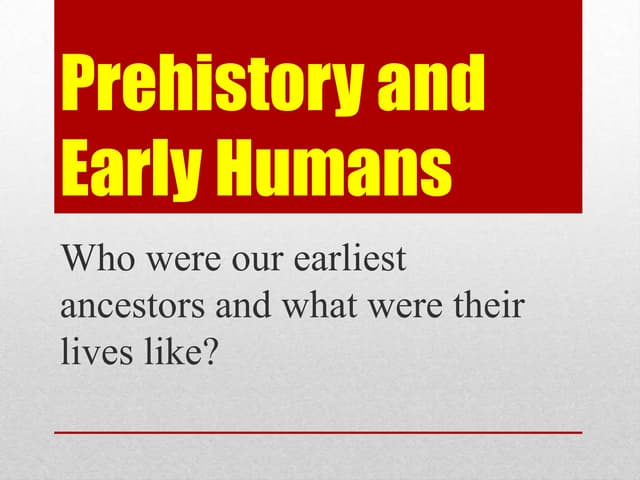 Prehistory and Early Humans

Who were our earliest ancestors and what were their lives like?